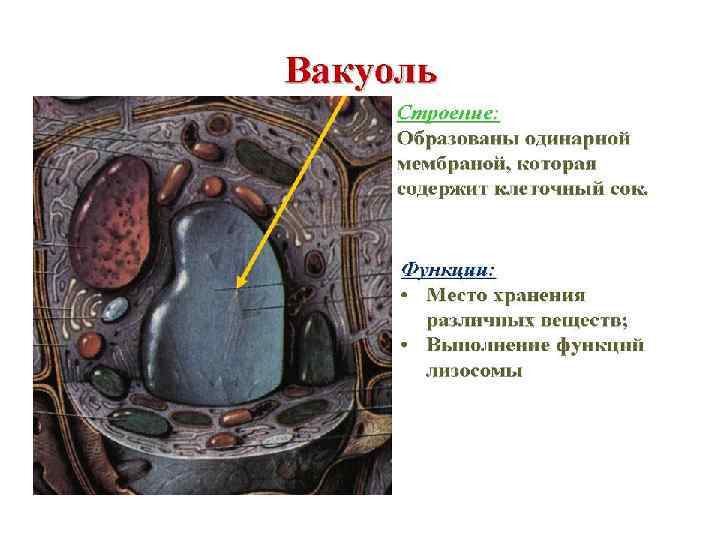 Вакуоль

Строение:
Образованы одинарной мембраной, которая содержит клеточный сок.

Функции:
• Место хранения различных веществ;
• Выполнение функций лизосомы